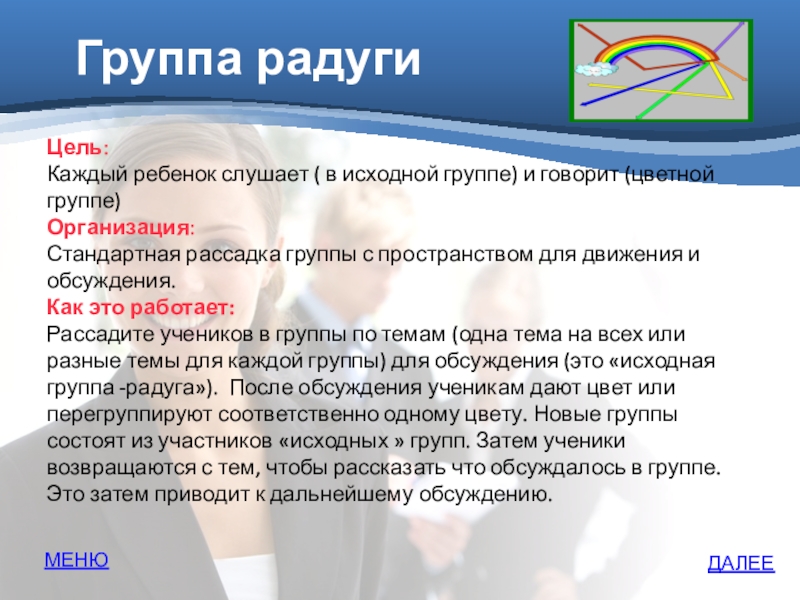 Группа радуги

Цель:
Каждый ребенок слушает ( в исходной группе) и говорит (цветной группе)
Организация:
Стандартная рассадка группы с пространством для движения и обсуждения.
Как это работает:
Рассадите учеников в группы по темам (одна тема на всех или разные темы для каждой группы) для обсуждения (это «исходная группа -радуга»). После обсуждения ученикам дают цвет или перегруппируют соответственно одному цвету. Новые группы состоят из участников «исходных » групп. Затем ученики возвращаются с тем, чтобы рассказать что обсуждалось в группе. Это затем приводит к дальнейшему обсуждению.

МЕНЮ

ДАЛЕЕ